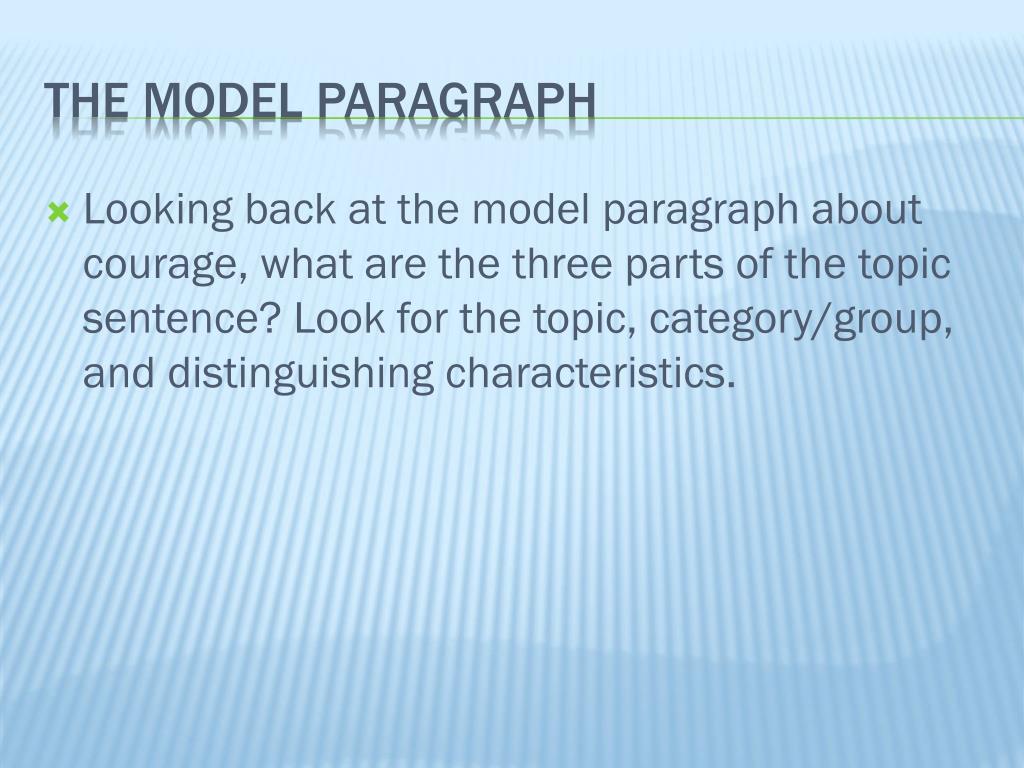 THE MODEL PARAGRAPH

Looking back at the model paragraph about courage, what are the three parts of the topic sentence? Look for the topic, category/group, and distinguishing characteristics.